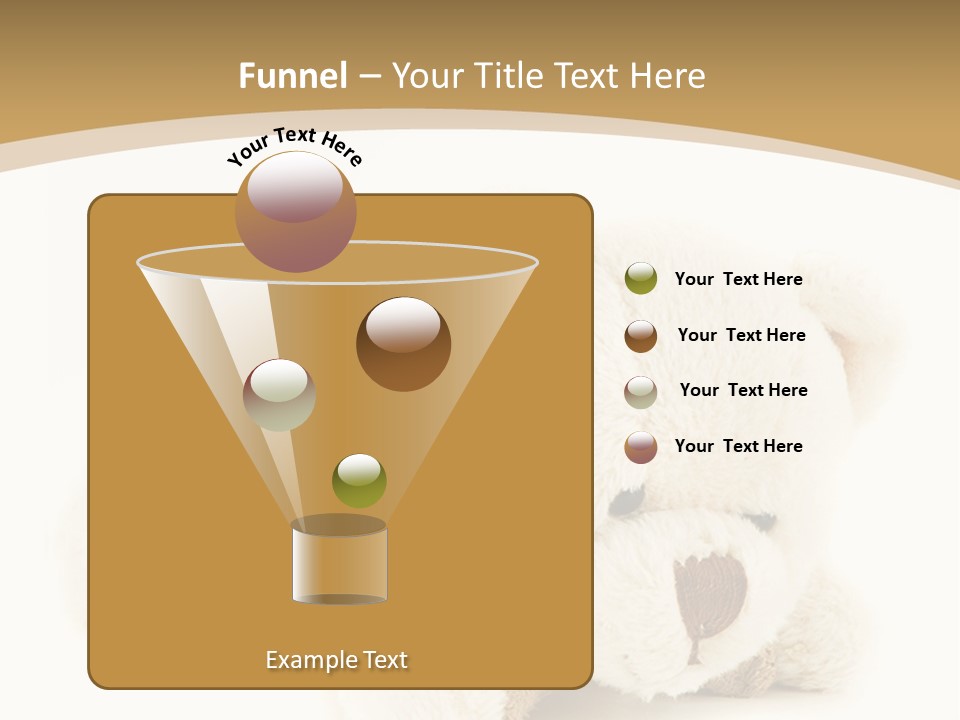 Funnel – Your Title Text Here

Your Text Here

Your Text Here

Your Text Here

Your Text Here

Your Text Here

Example Text